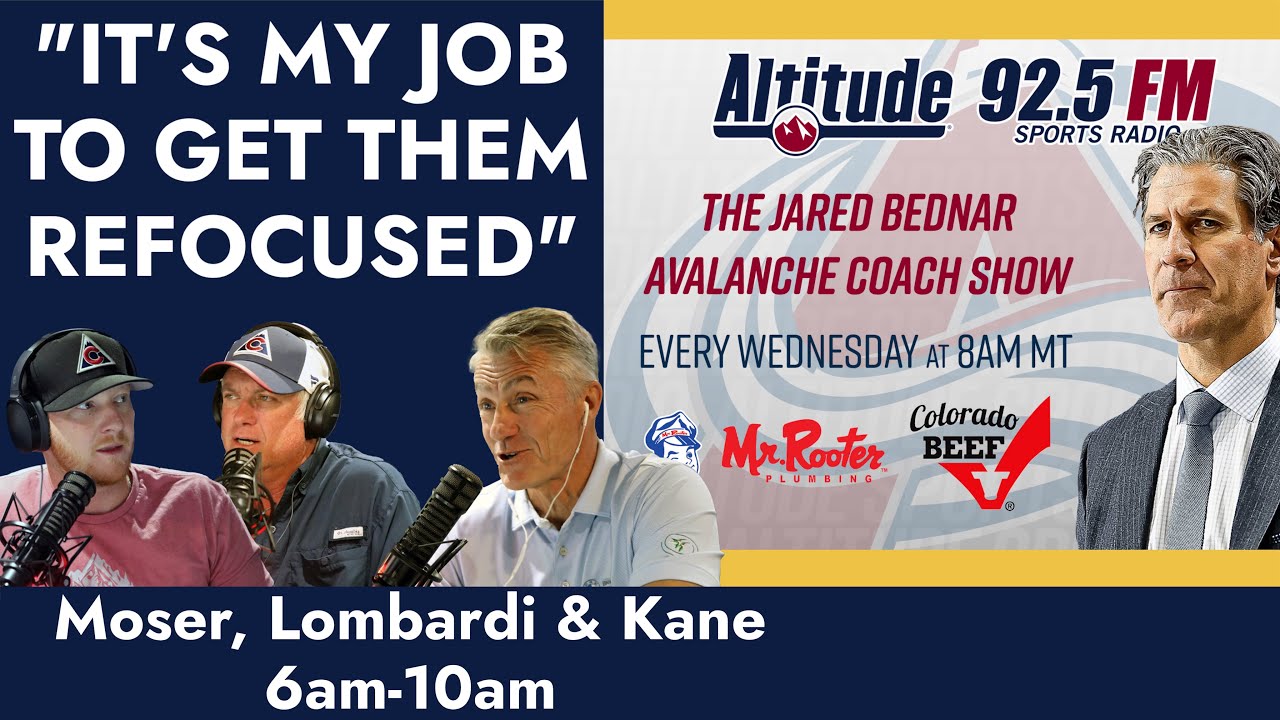 "IT'S MY JOB TO GET THEM REFOCUSED"

Altitude 92.5 FM SPORTS RADIO

THE JARED BEDNAR AVALANCHE COACH SHOW

EVERY WEDNESDAY AT 8AM MT

Mr. Rooter PLUMBING

Colorado BEEF

Moser, Lombardi & Kane
6am-10am